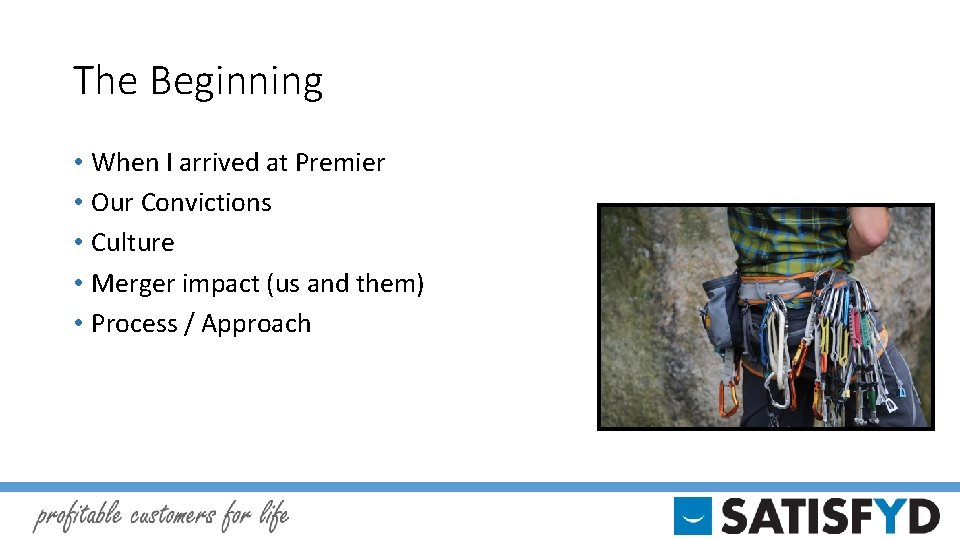 The Beginning

• When I arrived at Premier
• Our Convictions
• Culture
• Merger impact (us and them)
• Process / Approach

profitable customers for life

SATISFYD